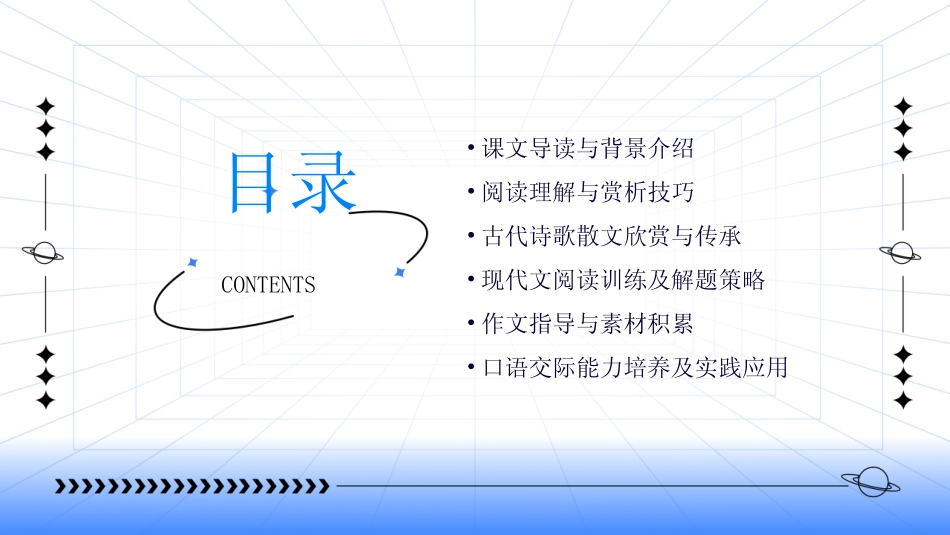 目录

CONTENTS

• 课文导读与背景介绍
• 阅读理解与赏析技巧
• 古代诗歌散文欣赏与传承
• 现代文阅读训练及解题策略
• 作文指导与素材积累
• 口语交际能力培养及实践应用